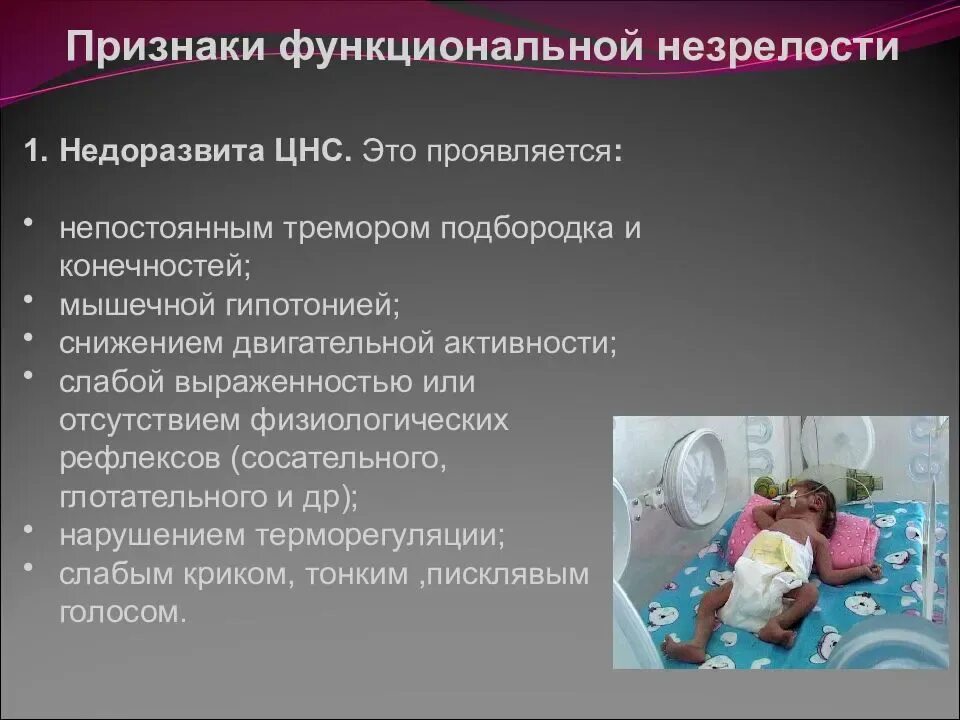 Признаки функциональной незрелости

1. Недоразвита ЦНС. Это проявляется:

• непостоянным тремором подбородка и конечностей;
• мышечной гипотонией;
• снижением двигательной активности;
• слабой выраженностью или отсутствием физиологических рефлексов (сосательного, глотательного и др);
• нарушением терморегуляции;
• слабым криком, тонким ,писклявым голосом.